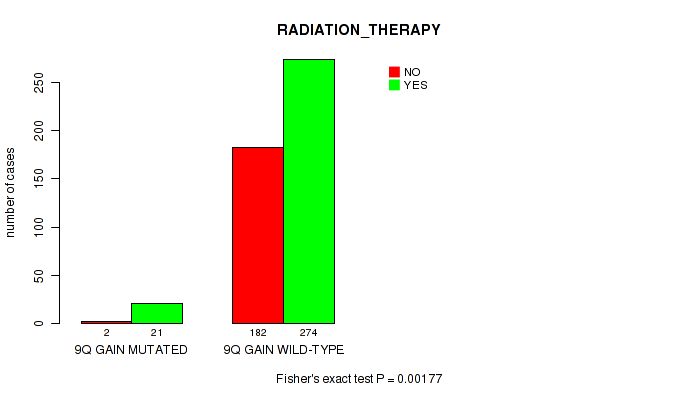 RADIATION_THERAPY

NO
YES

number of cases

250
200
150
100
50
0

2
21
182
274

9Q GAIN MUTATED
9Q GAIN WILD-TYPE

Fisher's exact test P = 0.00177